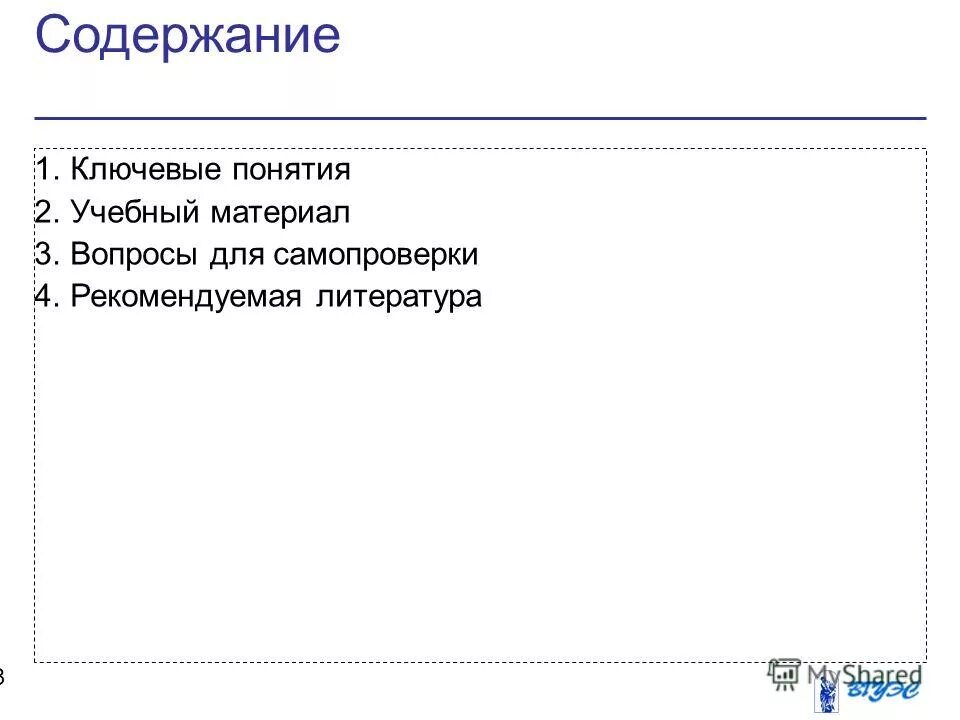 Содержание

1. Ключевые понятия
2. Учебный материал
3. Вопросы для самопроверки
4. Рекомендуемая литература

3

MyShared

ВГУЭС